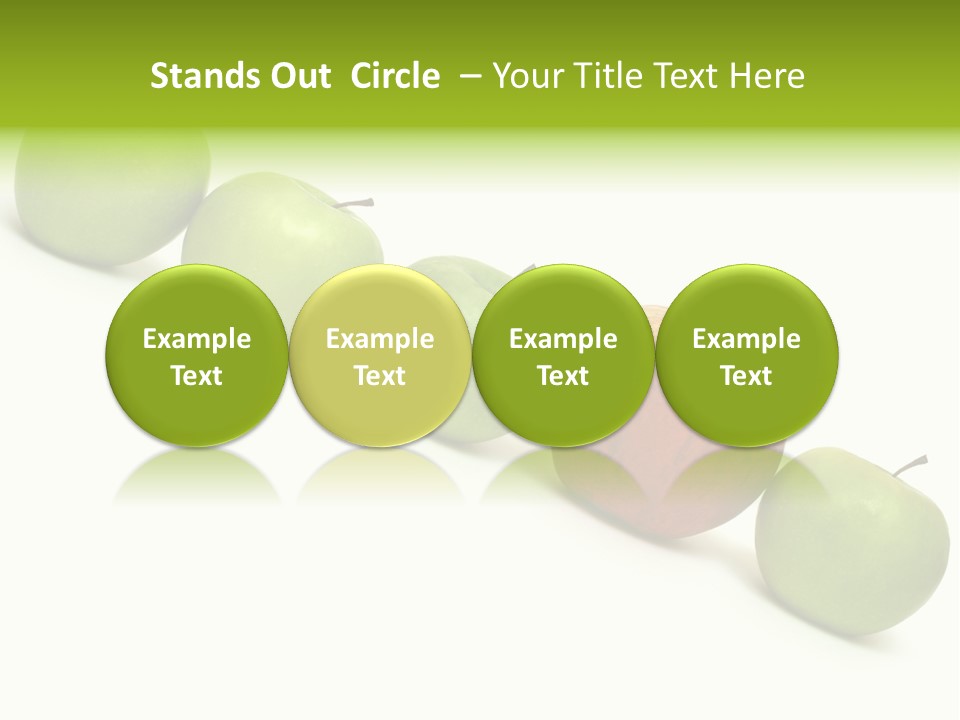 Stands Out Circle – Your Title Text Here

Example Text

Example Text

Example Text

Example Text